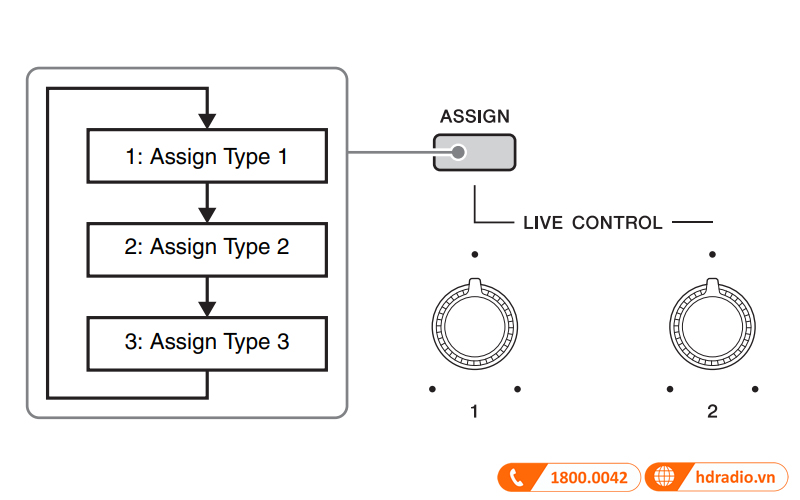 1: Assign Type 1

2: Assign Type 2

3: Assign Type 3

ASSIGN

LIVE CONTROL

1

2

1800.0042

hdradio.vn